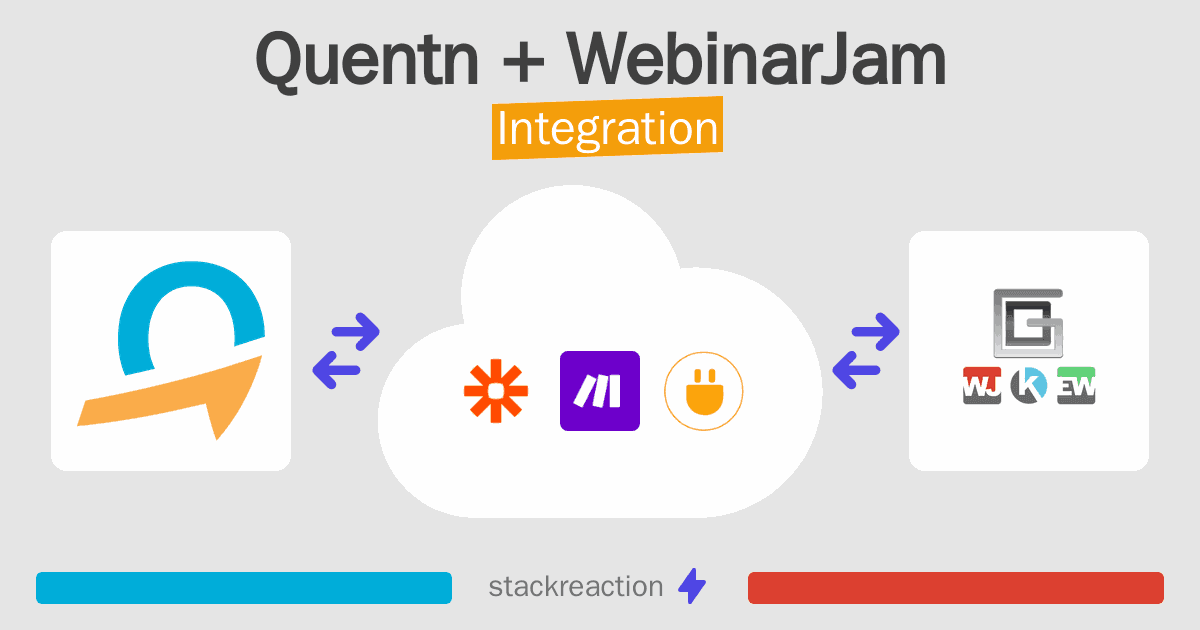 Quentn + WebinarJam
Integration

WJ K EW

stackreaction